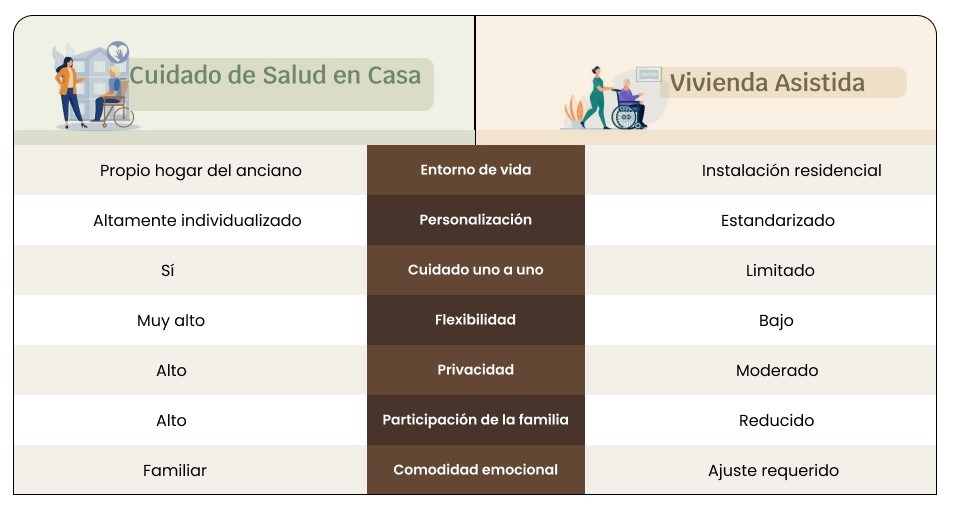 | Cuidado de Salud en Casa | | Vivienda Asistida |
|---|---|---|
| Propio hogar del anciano | Entorno de vida | Instalación residencial |
| Altamente individualizado | Personalización | Estandarizado |
| Sí | Cuidado uno a uno | Limitado |
| Muy alto | Flexibilidad | Bajo |
| Alto | Privacidad | Moderado |
| Alto | Participación de la familia | Reducido |
| Familiar | Comodidad emocional | Ajuste requerido |